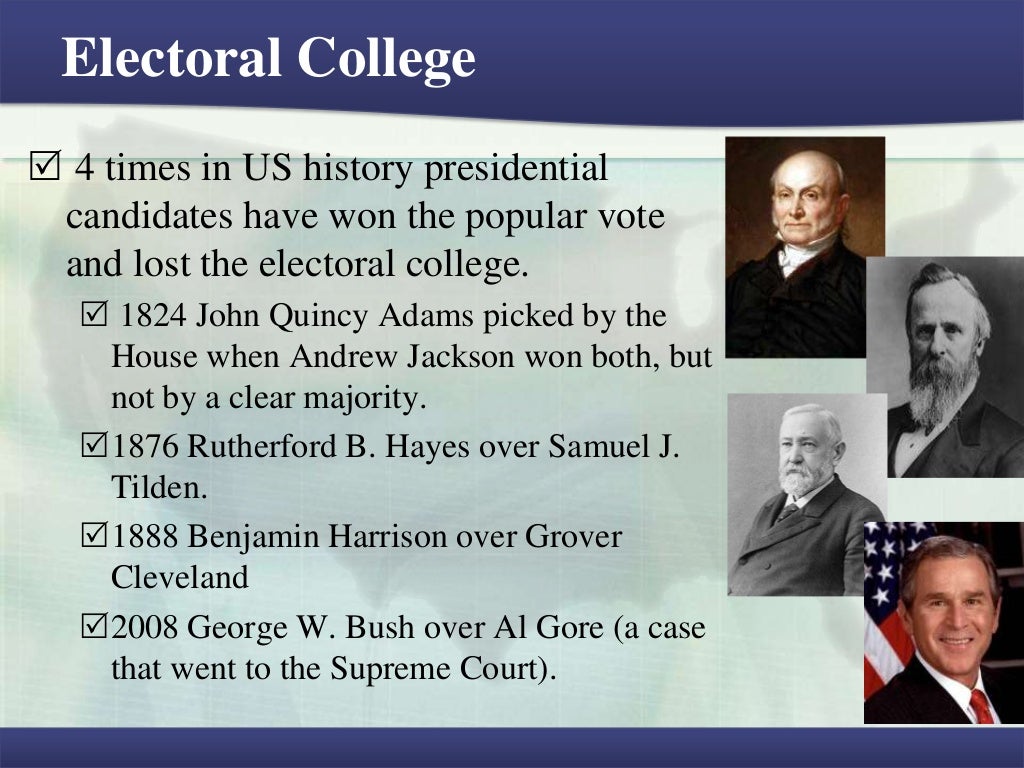 Electoral College

☑ 4 times in US history presidential candidates have won the popular vote and lost the electoral college.

☑ 1824 John Quincy Adams picked by the House when Andrew Jackson won both, but not by a clear majority.

☑1876 Rutherford B. Hayes over Samuel J. Tilden.

☑1888 Benjamin Harrison over Grover Cleveland

☑2008 George W. Bush over Al Gore (a case that went to the Supreme Court).